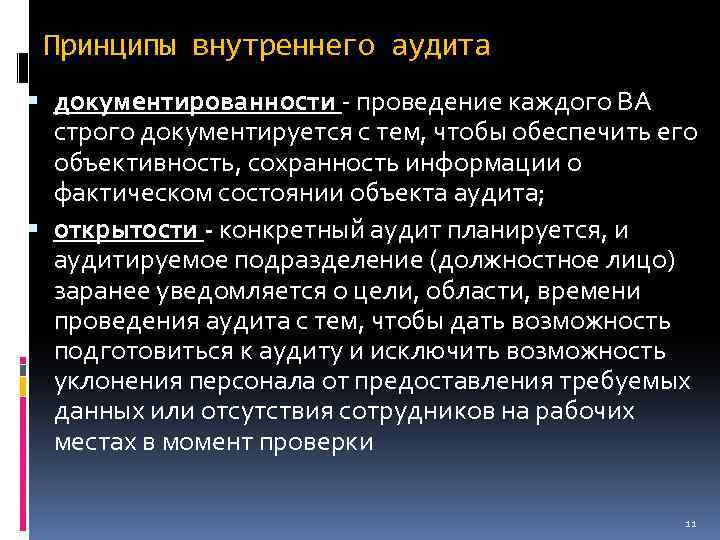 Принципы внутреннего аудита

документированности - проведение каждого ВА строго документируется с тем, чтобы обеспечить его объективность, сохранность информации о фактическом состоянии объекта аудита;

открытости - конкретный аудит планируется, и аудитируемое подразделение (должностное лицо) заранее уведомляется о цели, области, времени проведения аудита с тем, чтобы дать возможность подготовиться к аудиту и исключить возможность уклонения персонала от предоставления требуемых данных или отсутствия сотрудников на рабочих местах в момент проверки

11